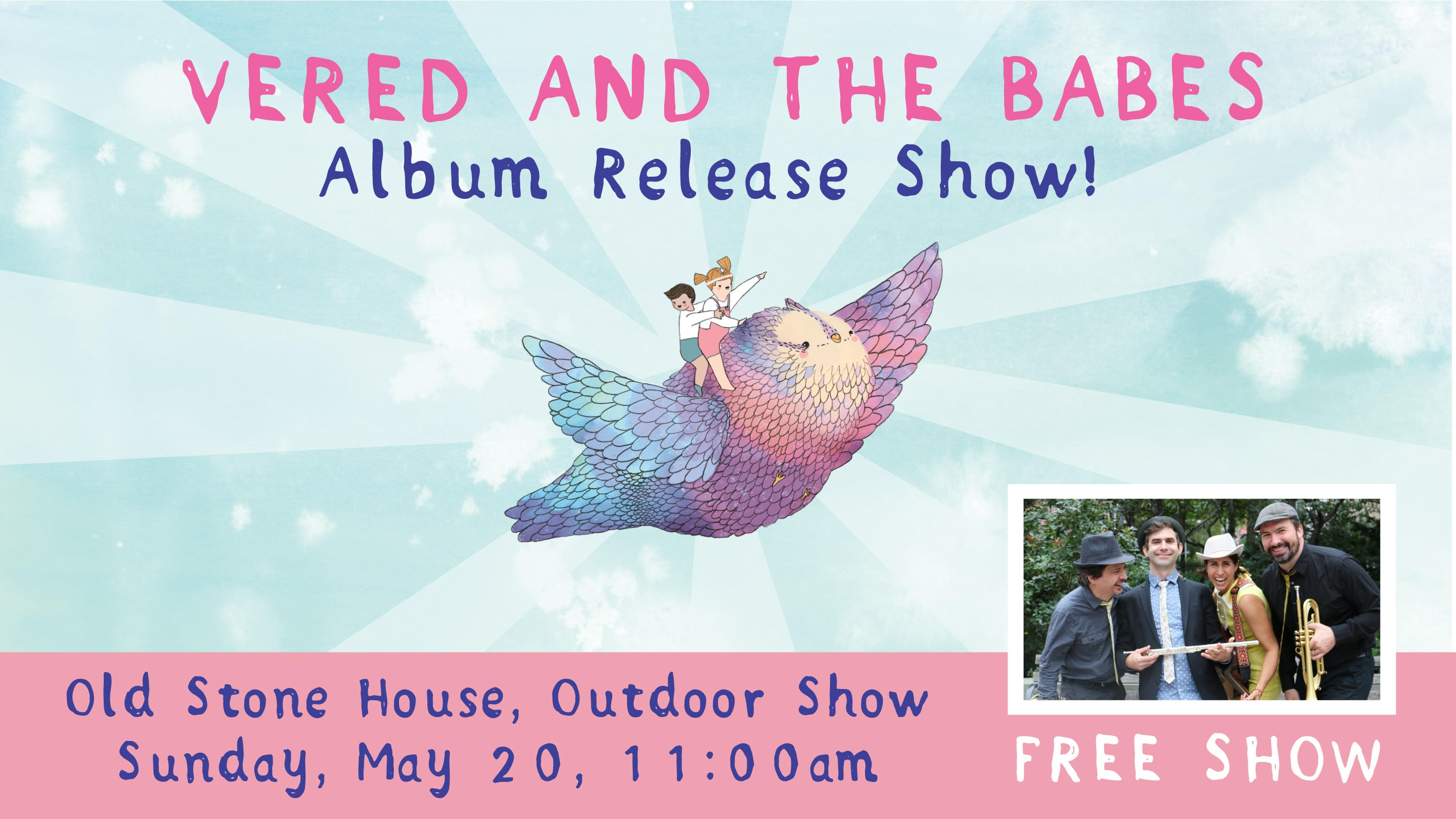 VERED AND THE BABES
Album Release Show!

Old Stone House, Outdoor Show
Sunday, May 20, 11:00am

FREE SHOW